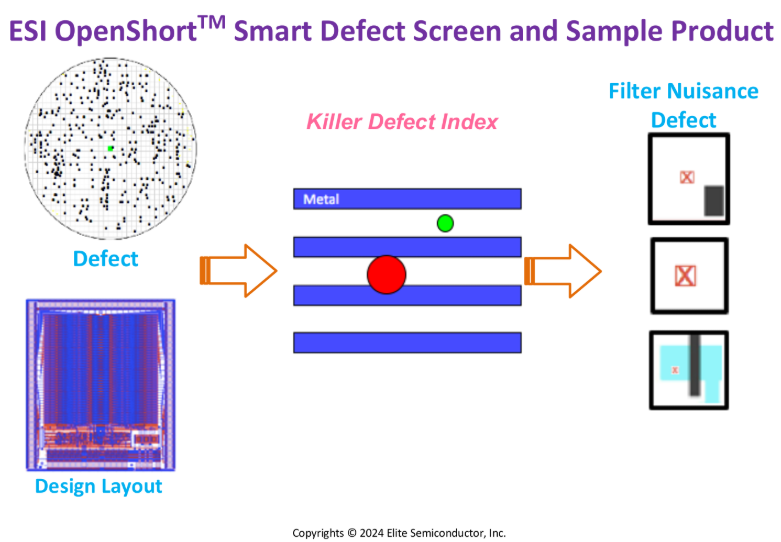 ESI OpenShort$^{TM}$ Smart Defect Screen and Sample Product

Defect

Design Layout

Killer Defect Index

Metal

Filter Nuisance Defect

Copyrights © 2024 Elite Semiconductor, Inc.